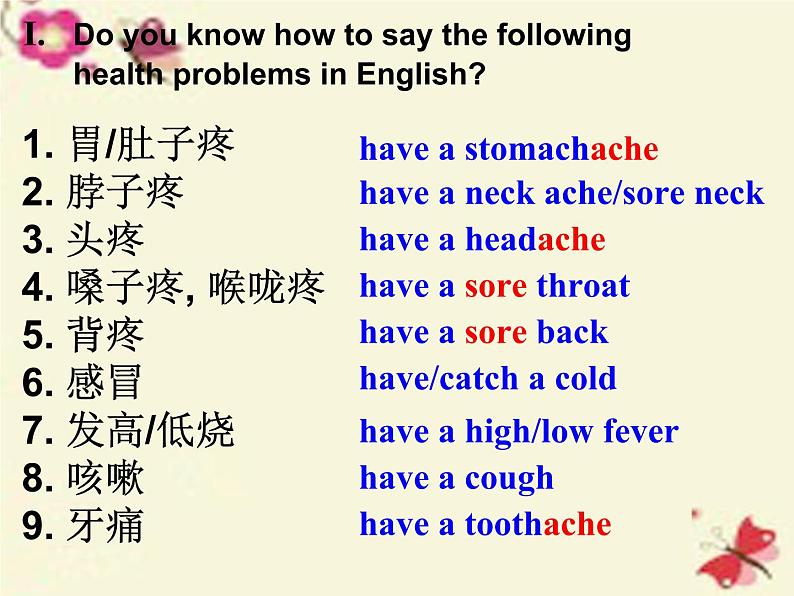 I. Do you know how to say the following health problems in English?

1. 胃/肚子疼 have a stomachache
2. 脖子疼 have a neck ache/sore neck
3. 头疼 have a headache
4. 嗓子疼, 喉咙疼 have a sore throat
5. 背疼 have a sore back
6. 感冒 have/catch a cold
7. 发高/低烧 have a high/low fever
8. 咳嗽 have a cough
9. 牙痛 have a toothache